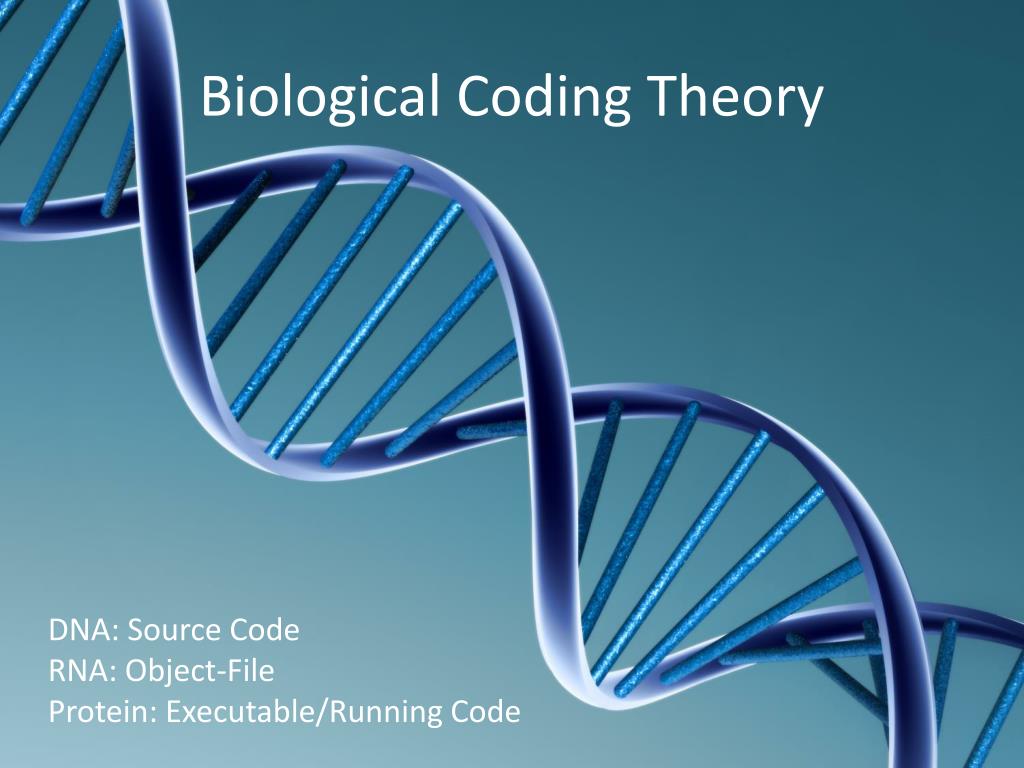 Biological Coding Theory

DNA: Source Code
RNA: Object-File
Protein: Executable/Running Code